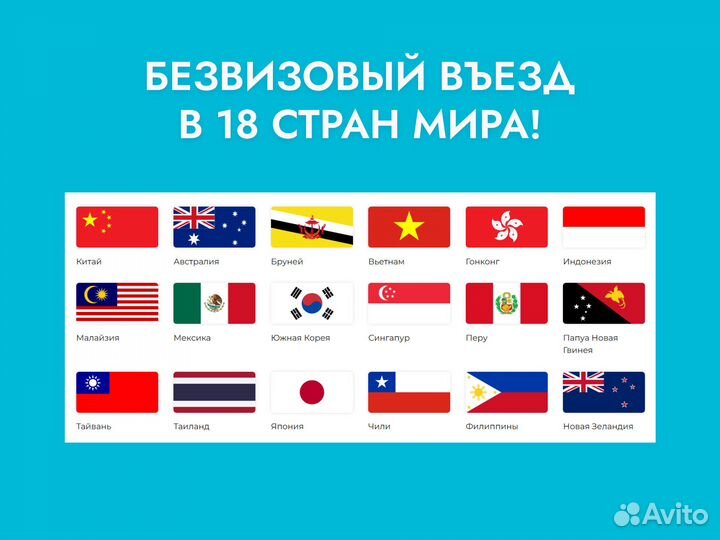 БЕЗВИЗОВЫЙ ВЪЕЗД В 18 СТРАН МИРА!

Китай
Австралия
Бруней
Вьетнам
Гонконг
Индонезия

Малайзия
Мексика
Южная Корея
Сингапур
Перу
Папуа Новая Гвинея

Тайвань
Таиланд
Япония
Чили
Филиппины
Новая Зеландия

Avito